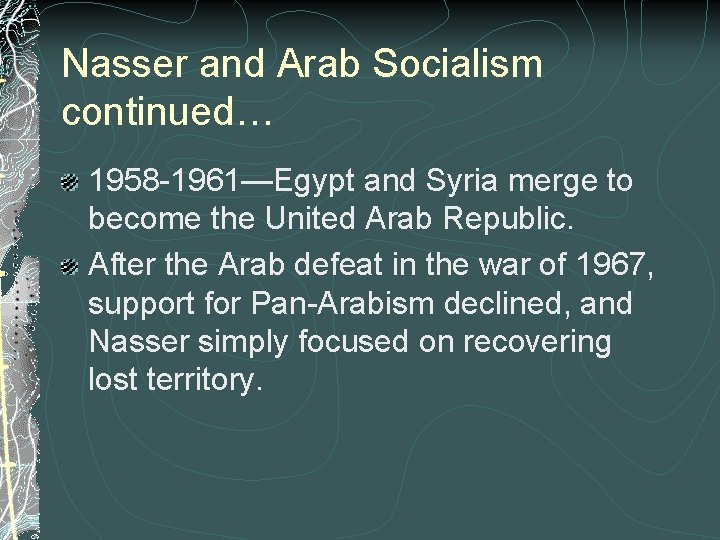 Nasser and Arab Socialism continued…

1958-1961—Egypt and Syria merge to become the United Arab Republic.

After the Arab defeat in the war of 1967, support for Pan-Arabism declined, and Nasser simply focused on recovering lost territory.